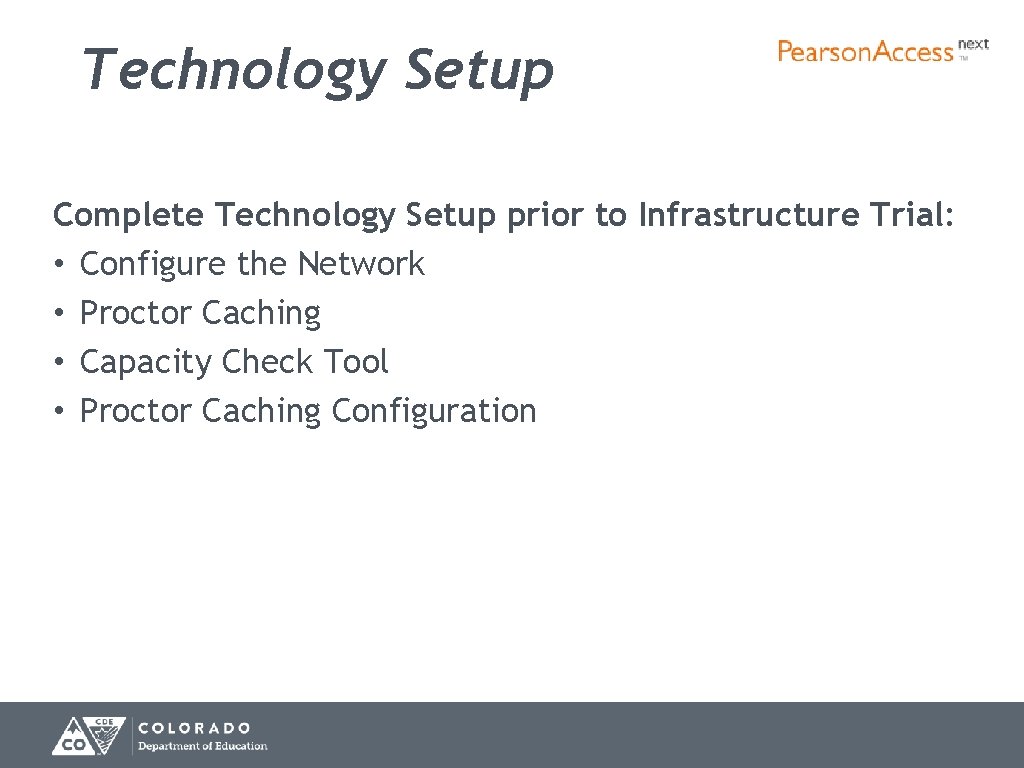 Technology Setup

PearsonAccess next TM

Complete Technology Setup prior to Infrastructure Trial:
• Configure the Network
• Proctor Caching
• Capacity Check Tool
• Proctor Caching Configuration

CDE CO COLORADO Department of Education